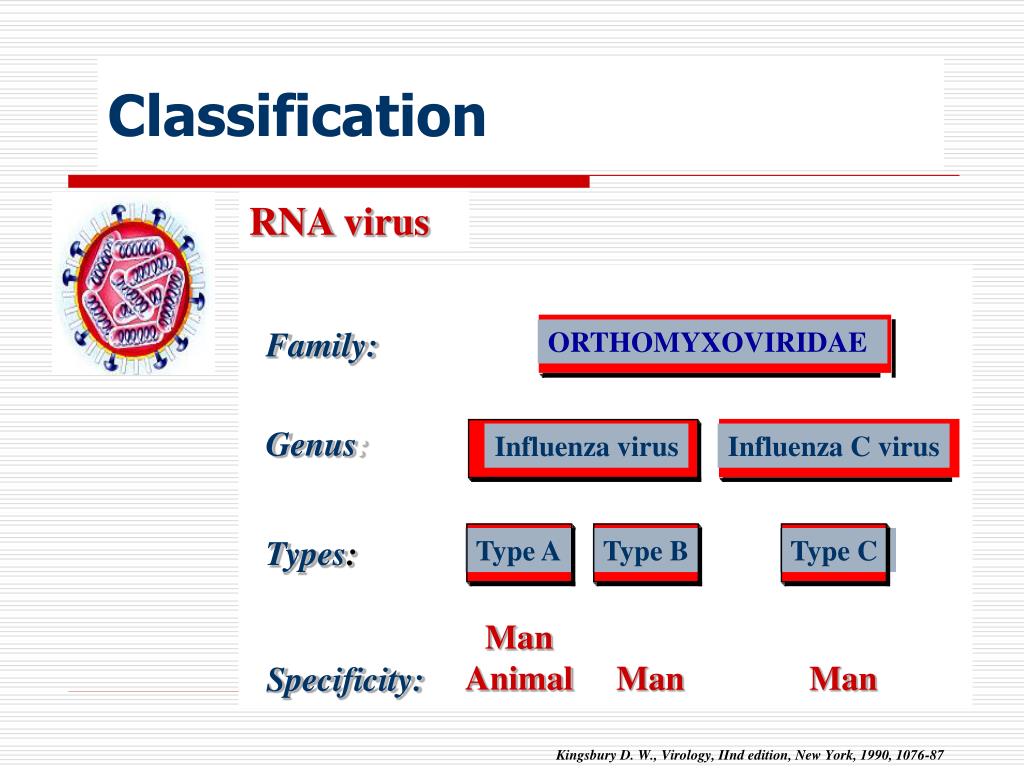 Classification

RNA virus

Family: ORTHOMYXOVIRIDAE

Genus: Influenza virus Influenza C virus

Types: Type A Type B Type C

Specificity: Man Animal Man Man

Kingsbury D. W., Virology, IInd edition, New York, 1990, 1076-87